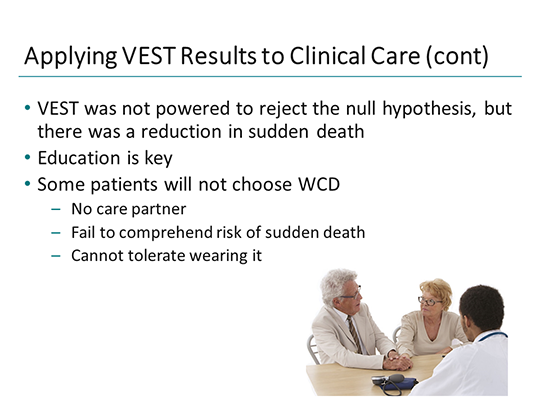 Applying VEST Results to Clinical Care (cont)

• VEST was not powered to reject the null hypothesis, but there was a reduction in sudden death
• Education is key
• Some patients will not choose WCD
– No care partner
– Fail to comprehend risk of sudden death
– Cannot tolerate wearing it